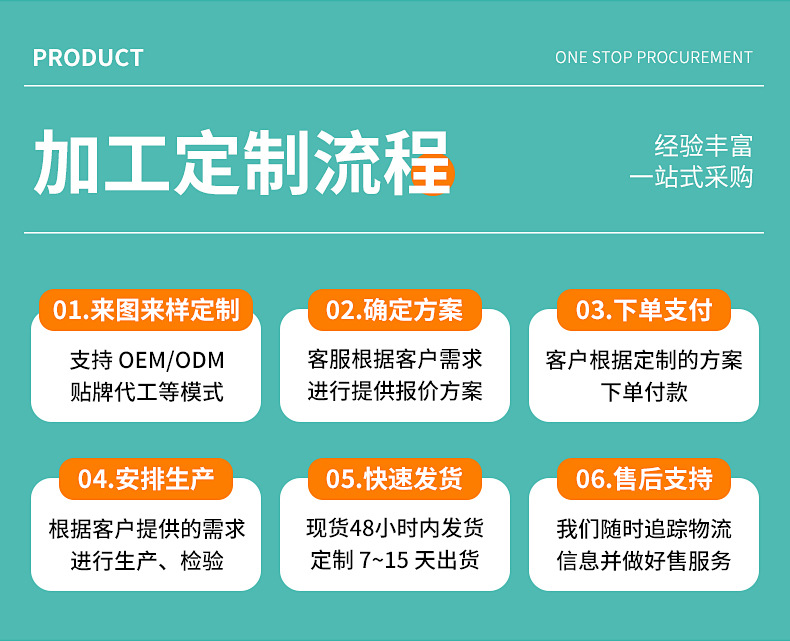 PRODUCT

ONE STOP PROCUREMENT

加工定制流程

经验丰富
一站式采购

01.来图来样定制
支持 OEM/ODM
贴牌代工等模式

02.确定方案
客服根据客户需求
进行提供报价方案

03.下单支付
客户根据定制的方案
下单付款

04.安排生产
根据客户提供的需求
进行生产、检验

05.快速发货
现货48小时内发货
定制 7~15 天出货

06.售后支持
我们随时追踪物流
信息并做好售服务